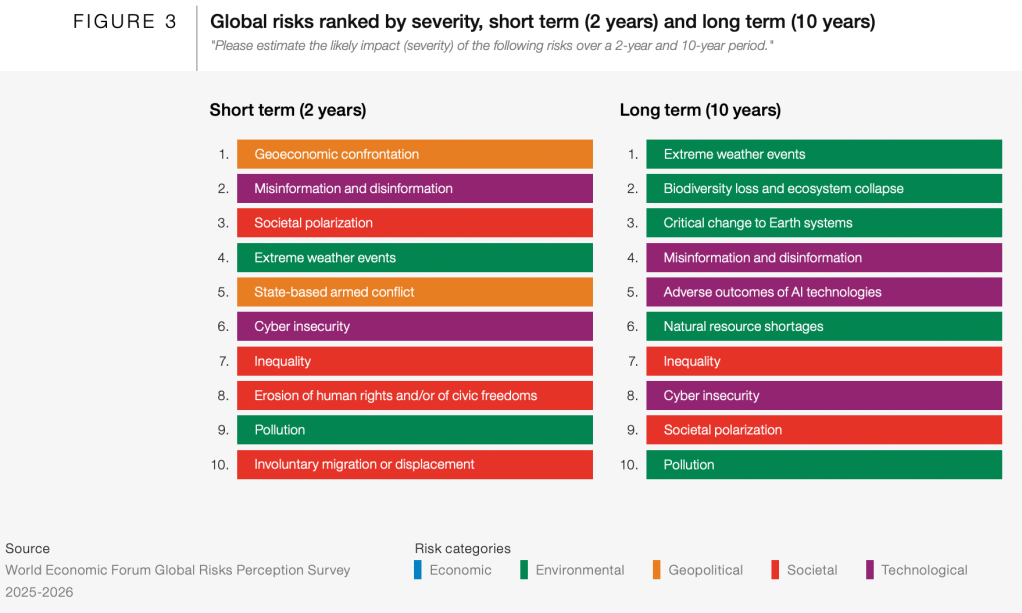 FIGURE 3

Global risks ranked by severity, short term (2 years) and long term (10 years)

"Please estimate the likely impact (severity) of the following risks over a 2-year and 10-year period."

Short term (2 years)

1. Geoeconomic confrontation
2. Misinformation and disinformation
3. Societal polarization
4. Extreme weather events
5. State-based armed conflict
6. Cyber insecurity
7. Inequality
8. Erosion of human rights and/or of civic freedoms
9. Pollution
10. Involuntary migration or displacement

Long term (10 years)

1. Extreme weather events
2. Biodiversity loss and ecosystem collapse
3. Critical change to Earth systems
4. Misinformation and disinformation
5. Adverse outcomes of AI technologies
6. Natural resource shortages
7. Inequality
8. Cyber insecurity
9. Societal polarization
10. Pollution

Source
World Economic Forum Global Risks Perception Survey 2025-2026

Risk categories
Economic Environmental Geopolitical Societal Technological